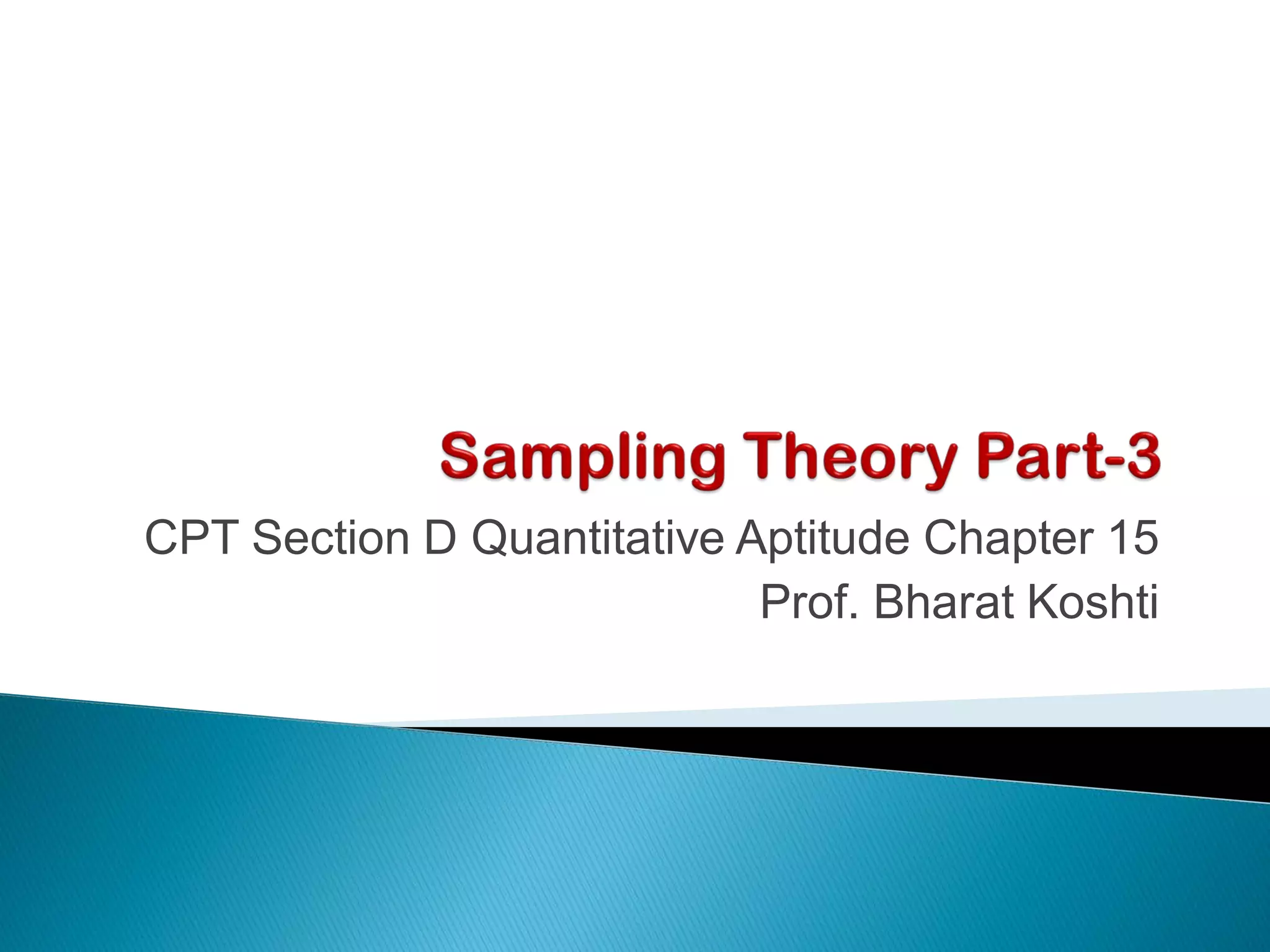 Sampling Theory Part-3

CPT Section D Quantitative Aptitude Chapter 15
Prof. Bharat Koshti